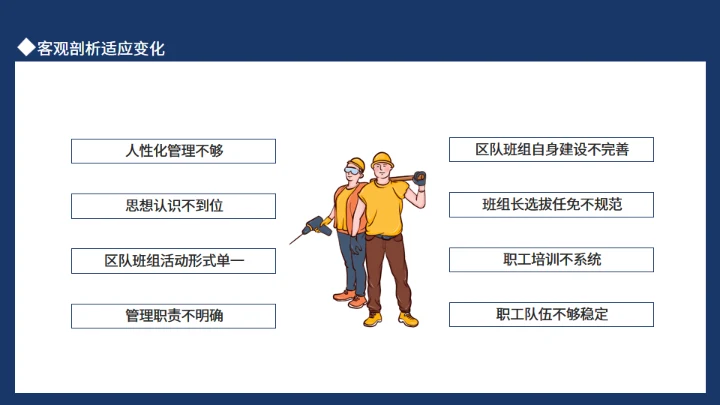 ◆客观剖析适应变化

人性化管理不够

思想认识不到位

区队班组活动形式单一

管理职责不明确

区队班组自身建设不完善

班组长选拔任免不规范

职工培训不系统

职工队伍不够稳定